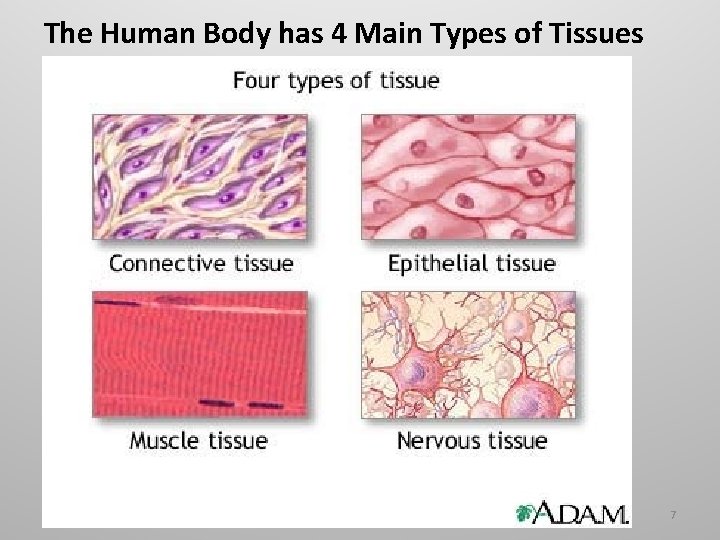 The Human Body has 4 Main Types of Tissues

Four types of tissue

Connective tissue

Epithelial tissue

Muscle tissue

Nervous tissue

A.D.A.M.

7